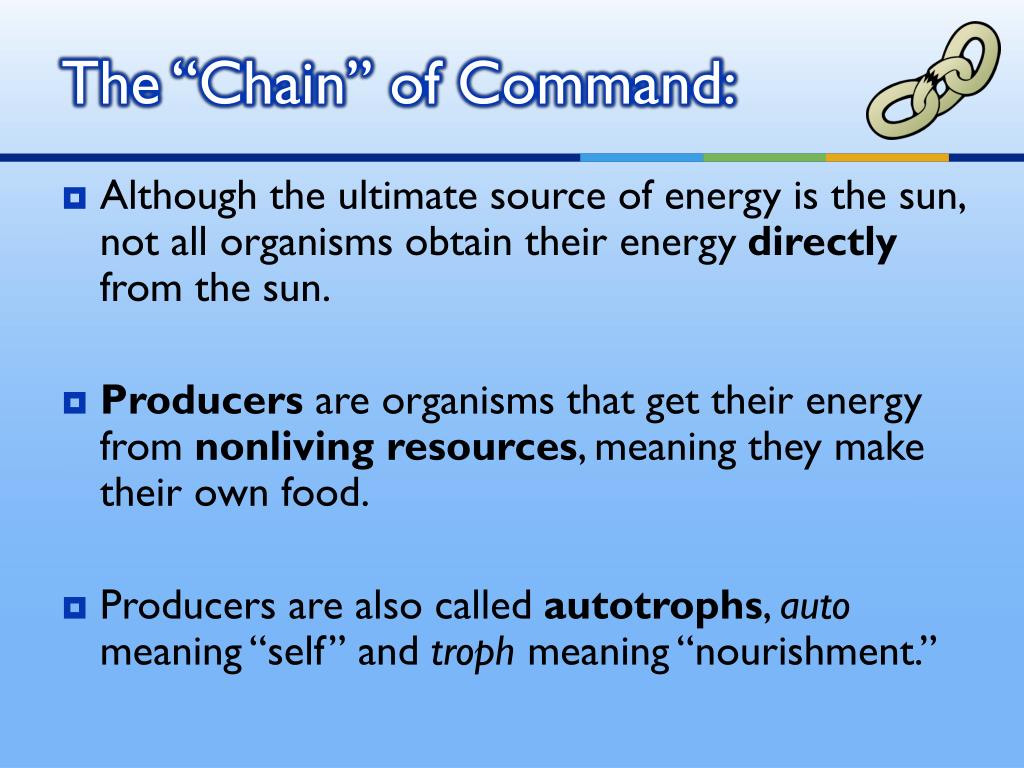 The “Chain” of Command:

Although the ultimate source of energy is the sun, not all organisms obtain their energy directly from the sun.

Producers are organisms that get their energy from nonliving resources, meaning they make their own food.

Producers are also called autotrophs, auto meaning “self” and troph meaning “nourishment.”